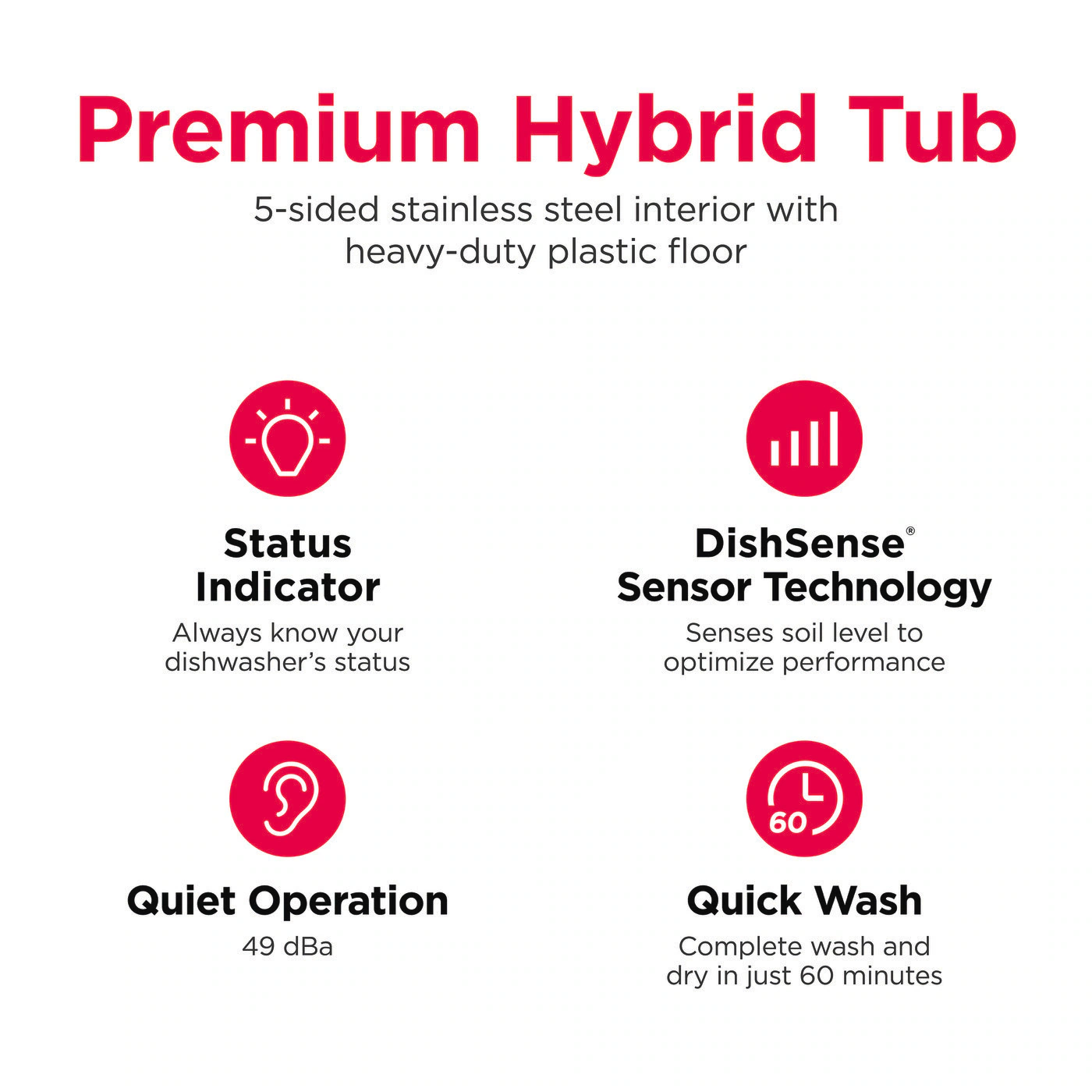 Premium Hybrid Tub

5-sided stainless steel interior with heavy-duty plastic floor

Status Indicator

Always know your dishwasher's status

DishSense® Sensor Technology

Senses soil level to optimize performance

Quiet Operation

49 dBa

60

Quick Wash

Complete wash and dry in just 60 minutes